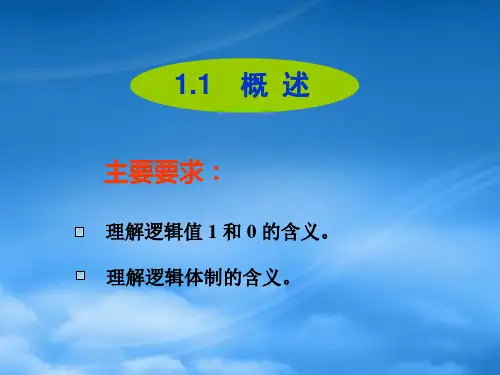 1.1 概 述

主要要求：

□ 理解逻辑值 1 和 0 的含义。

□ 理解逻辑体制的含义。